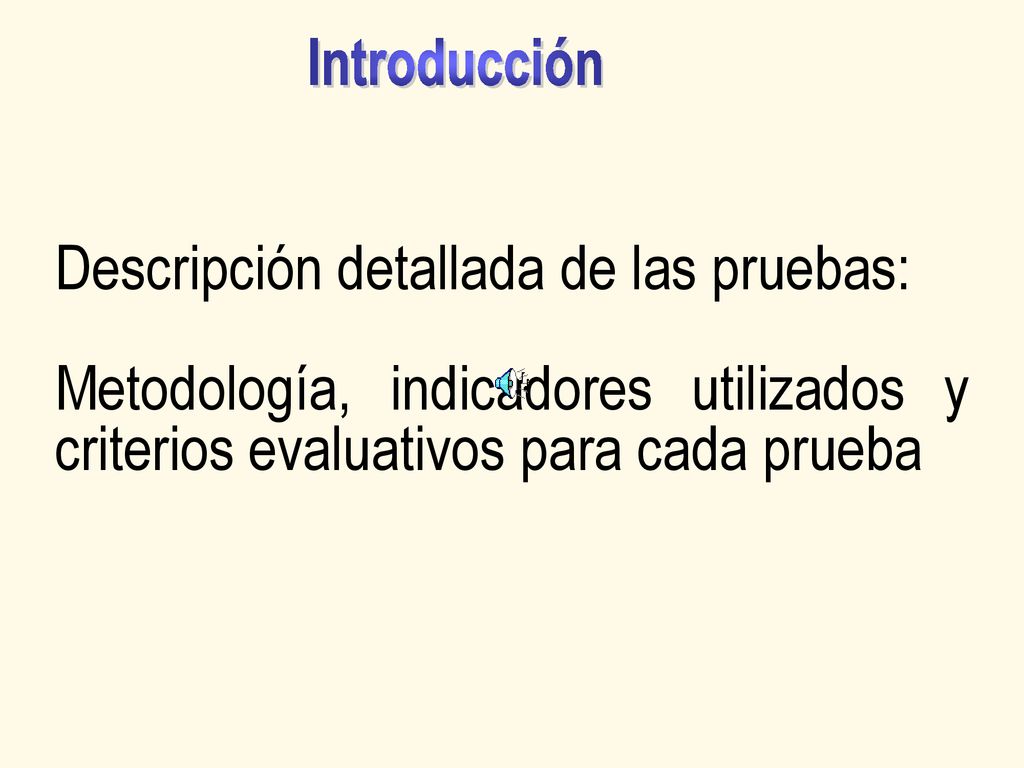 Introducción

Descripción detallada de las pruebas:

Metodología, indicadores utilizados y criterios evaluativos para cada prueba